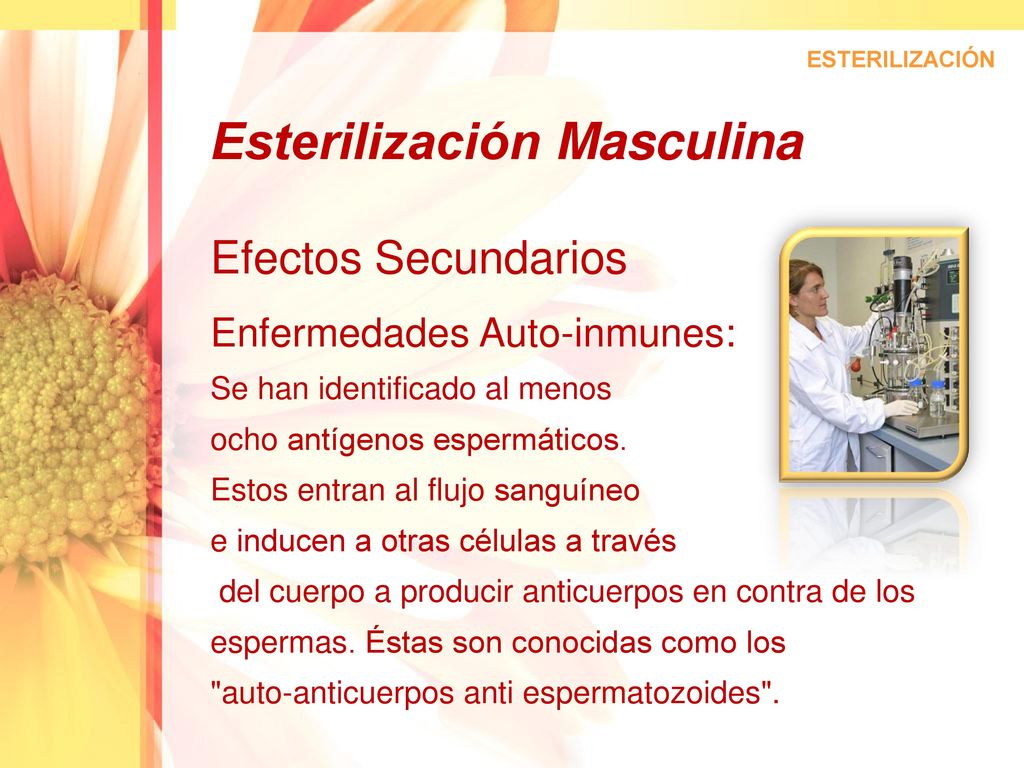 ESTERILIZACIÓN

Esterilización Masculina

Efectos Secundarios

Enfermedades Auto-inmunes:

Se han identificado al menos ocho antígenos espermáticos. Estos entran al flujo sanguíneo e inducen a otras células a través del cuerpo a producir anticuerpos en contra de los espermas. Éstas son conocidas como los "auto-anticuerpos anti espermatozoides".